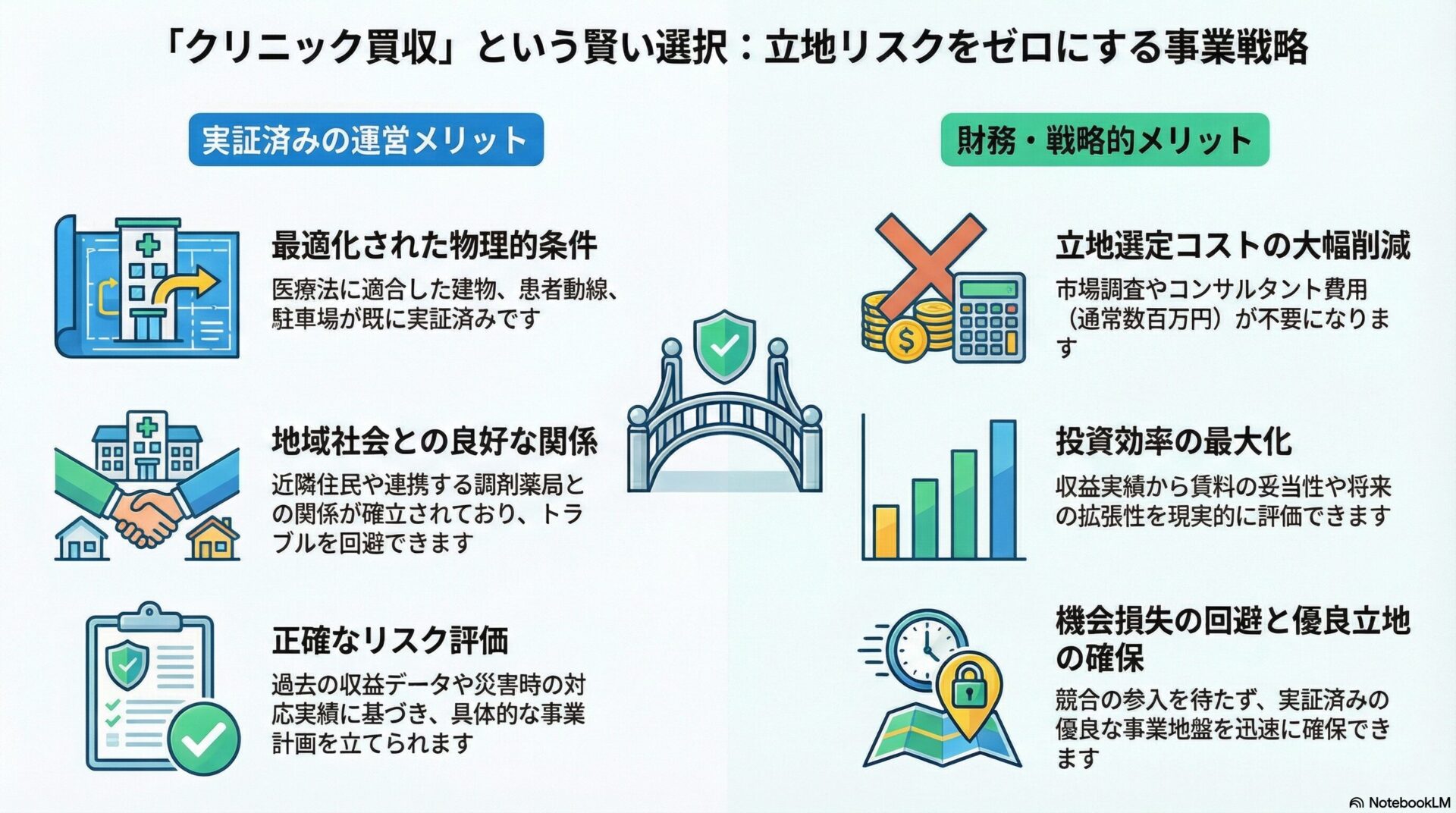 「クリニック買収」という賢い選択：立地リスクをゼロにする事業戦略

実証済みの運営メリット

最適化された物理的条件
医療法に適合した建物、患者動線、駐車場が既に実証済みです

地域社会との良好な関係
近隣住民や連携する調剤薬局との関係が確立されており、トラブルを回避できます

正確なリスク評価
過去の収益データや災害時の対応実績に基づき、具体的な事業計画を立てられます

財務・戦略的メリット

立地選定コストの大幅削減
市場調査やコンサルタント費用（通常数百万円）が不要になります

投資効率の最大化
収益実績から賃料の妥当性や将来の拡張性を現実的に評価できます

機会損失の回避と優良立地の確保
競合の参入を待たず、実証済みの優良な事業地盤を迅速に確保できます

NotebookLM